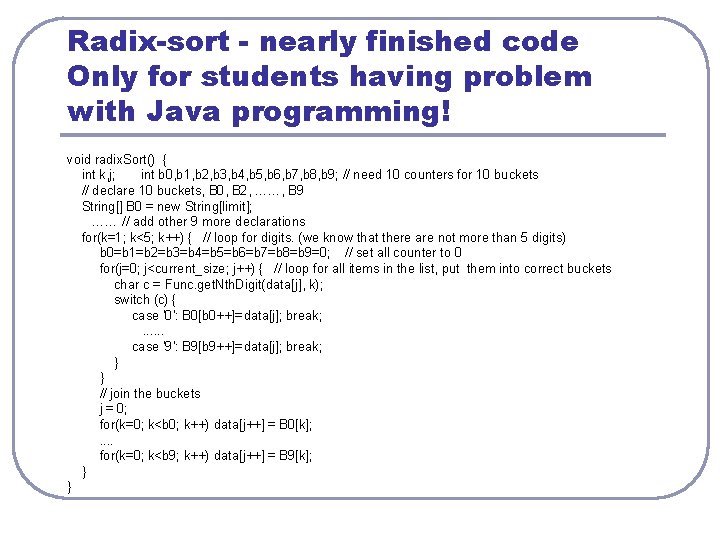 Radix-sort - nearly finished code
Only for students having problem with Java programming!

void radixSort() {
int k,j;   int b0,b1,b2,b3,b4,b5,b6,b7,b8,b9; // need 10 counters for 10 buckets
// declare 10 buckets, B0, B2, ……, B9
String[] B0 = new String[limit];
…… // add other 9 more declarations
for(k=1; k<5; k++) {  // loop for digits. (we know that there are not more than 5 digits)
b0=b1=b2=b3=b4=b5=b6=b7=b8=b9=0;   // set all counter to 0
for(j=0; j<current_size; j++) {  // loop for all items in the list, put them into correct buckets
char c = Func.getNthDigit(data[j], k);
switch (c) {
case '0': B0[b0++]=data[j]; break;
......
case '9': B9[b9++]=data[j]; break;
}
}
// join the buckets
j = 0;
for(k=0; k<b0; k++) data[j++] = B0[k];
....
for(k=0; k<b9; k++) data[j++] = B9[k];
}
}